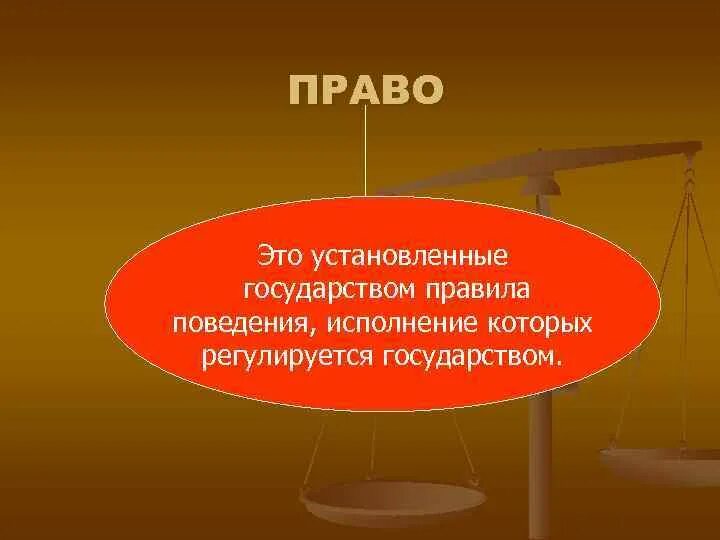 ПРАВО

Это установленные государством правила поведения, исполнение которых регулируется государством.